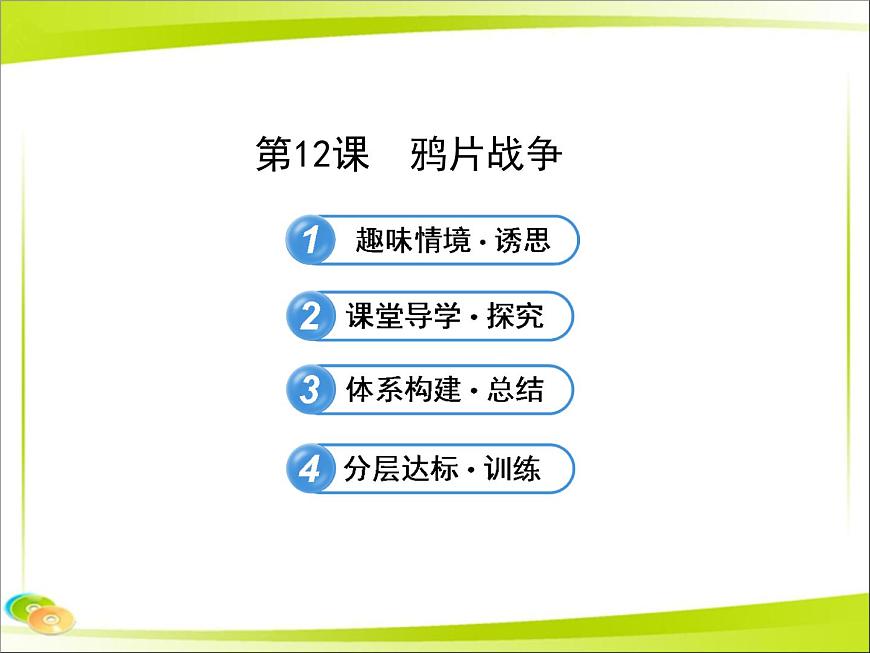 第12课　鸦片战争

1 趣味情境·诱思

2 课堂导学·探究

3 体系构建·总结

4 分层达标·训练